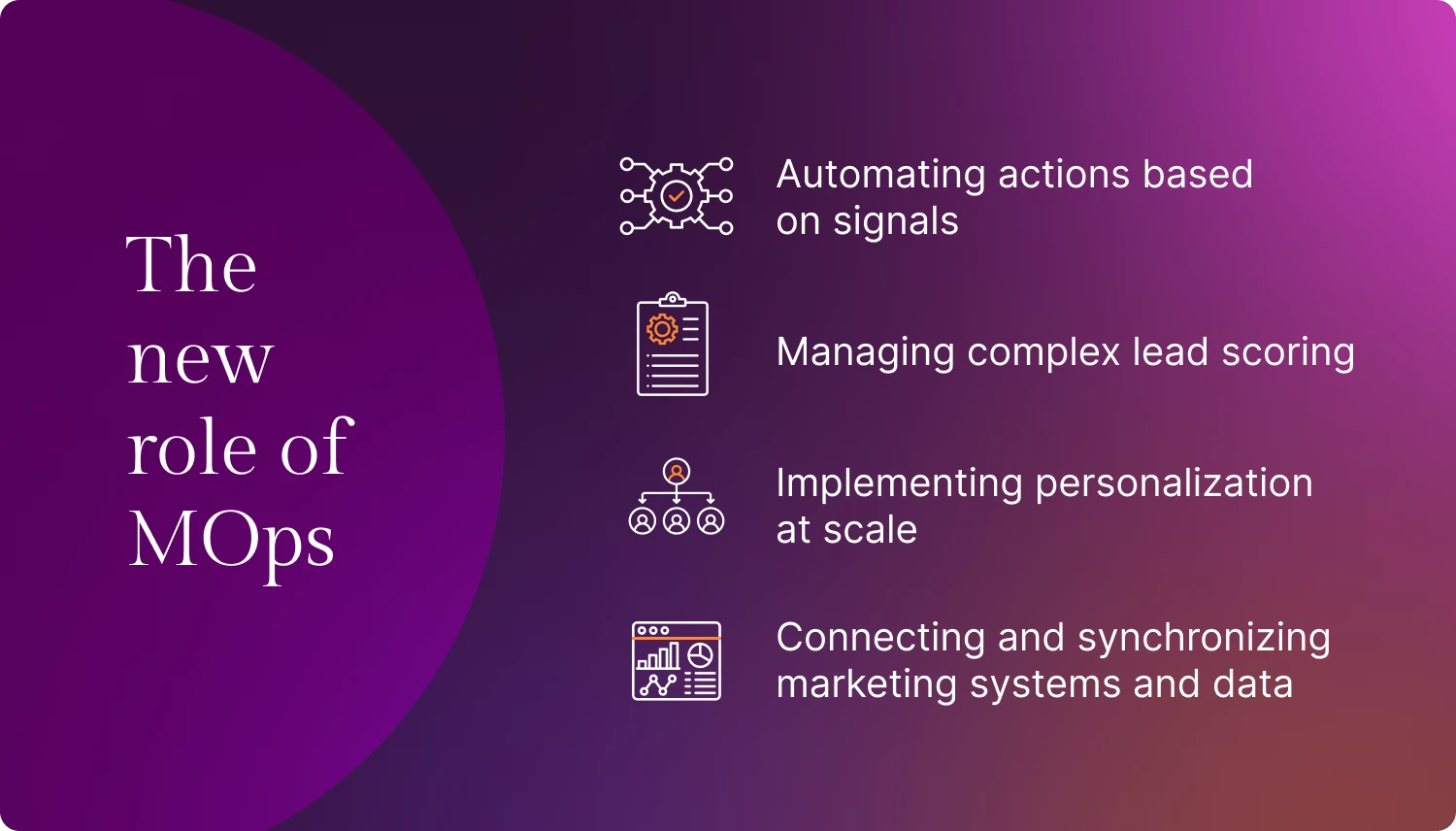 The new role of MOps

Automating actions based on signals

Managing complex lead scoring

Implementing personalization at scale

Connecting and synchronizing marketing systems and data